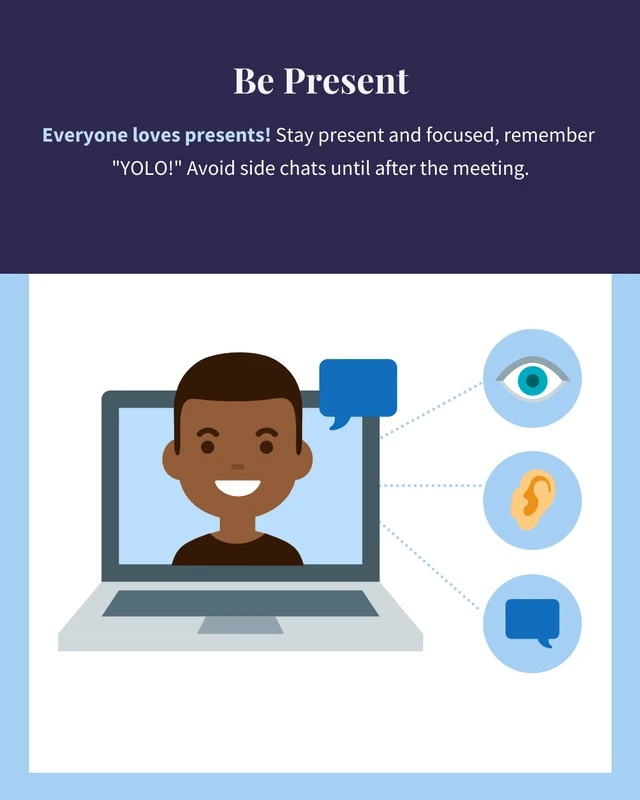 Be Present

Everyone loves presents! Stay present and focused, remember "YOLO!" Avoid side chats until after the meeting.